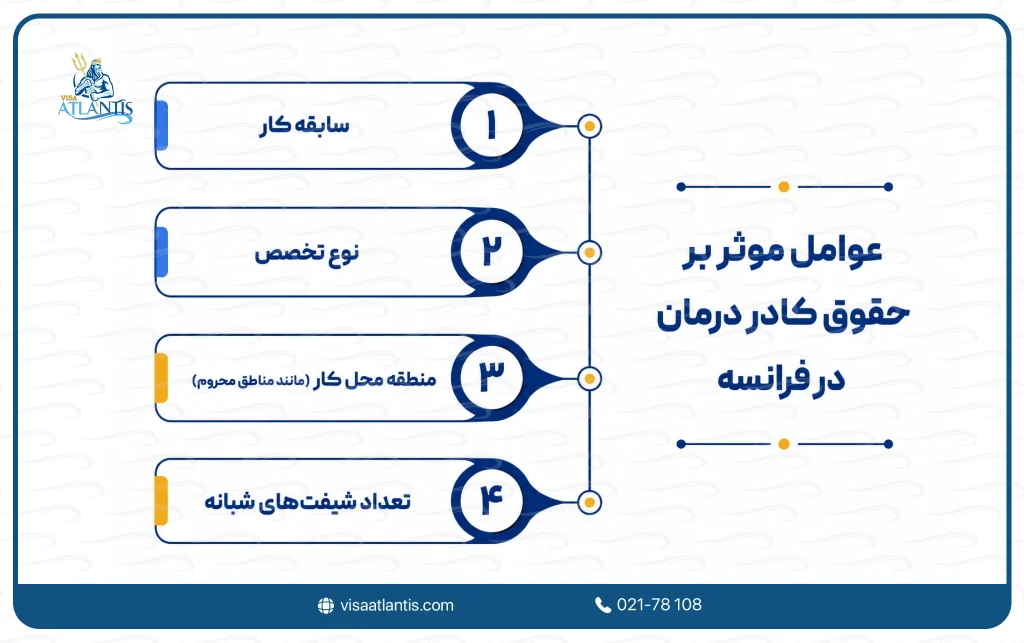 VISA ATLANTIS

عوامل موثر بر حقوق کادر درمان در فرانسه

۱
سابقه کار

۲
نوع تخصص

۳
منطقه محل کار (مانند مناطق محروم)

۴
تعداد شیفت‌های شبانه

visaatlantis.com
021-78 108